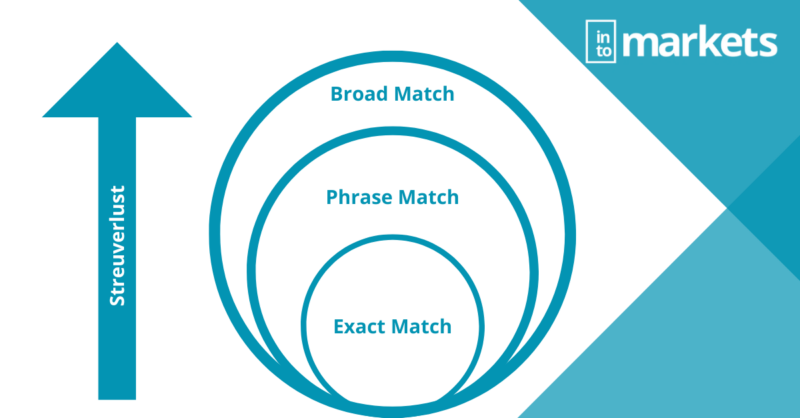 in to markets

Streuverlust

Broad Match

Phrase Match

Exact Match